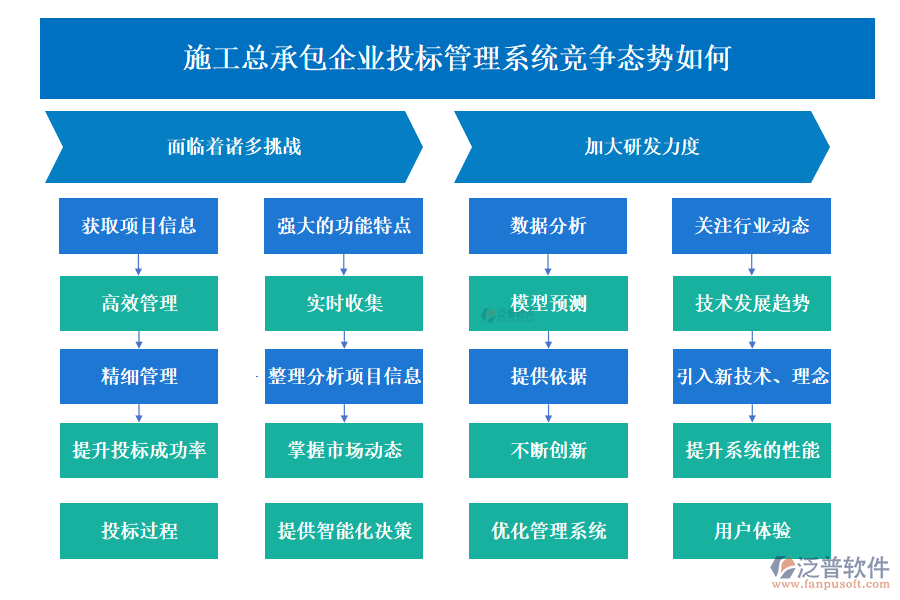 施工总承包企业投标管理系统竞争态势如何

面临着诸多挑战

加大研发力度

获取项目信息

高效管理

精细管理

提升投标成功率

投标过程

强大的功能特点

实时收集

整理分析项目信息

掌握市场动态

提供智能化决策

数据分析

模型预测

提供依据

不断创新

优化管理系统

关注行业动态

技术发展趋势

引入新技术、理念

提升系统的性能

用户体验

泛普软件
www.fanpusoft.com